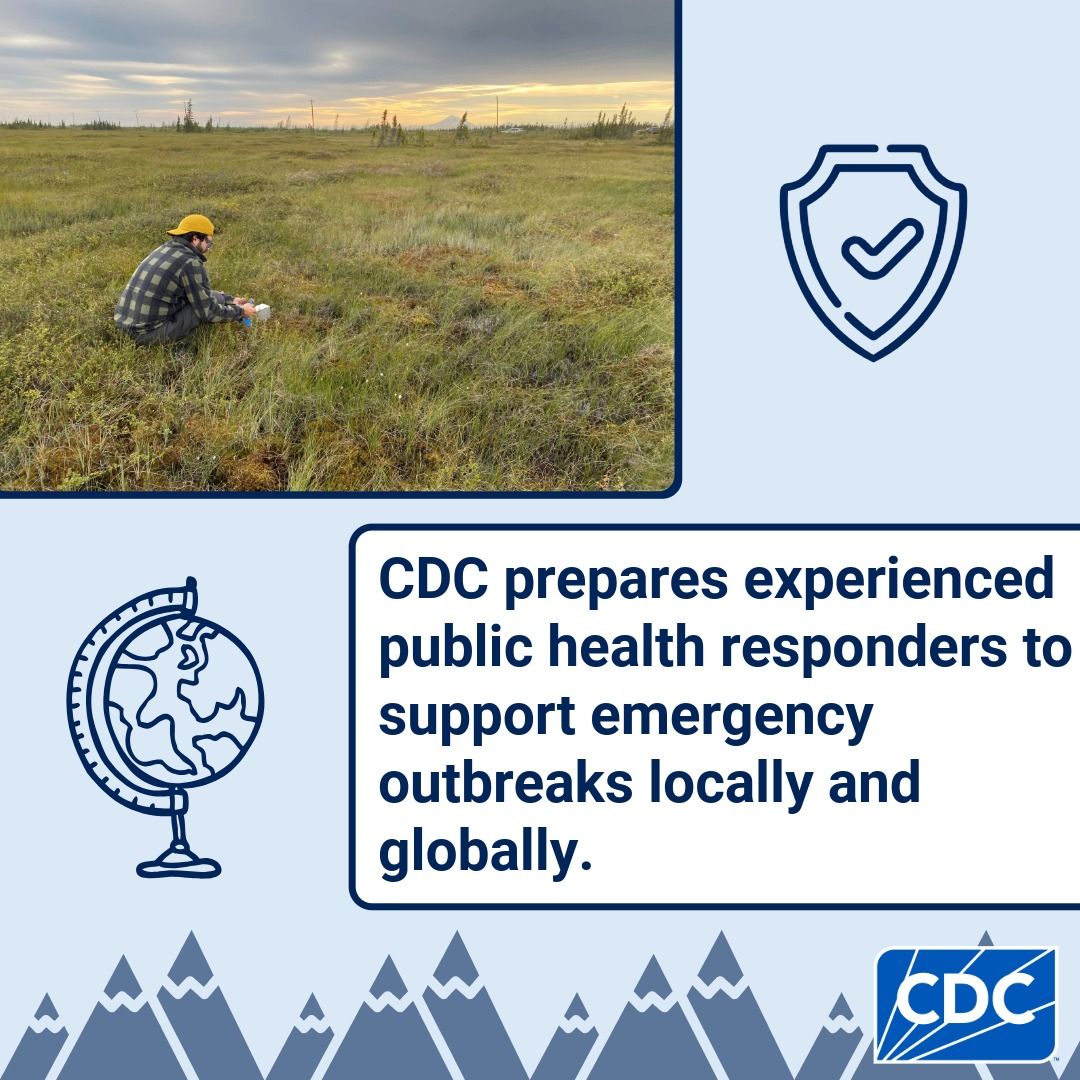 CDC prepares experienced public health responders to support emergency outbreaks locally and globally.

CDC